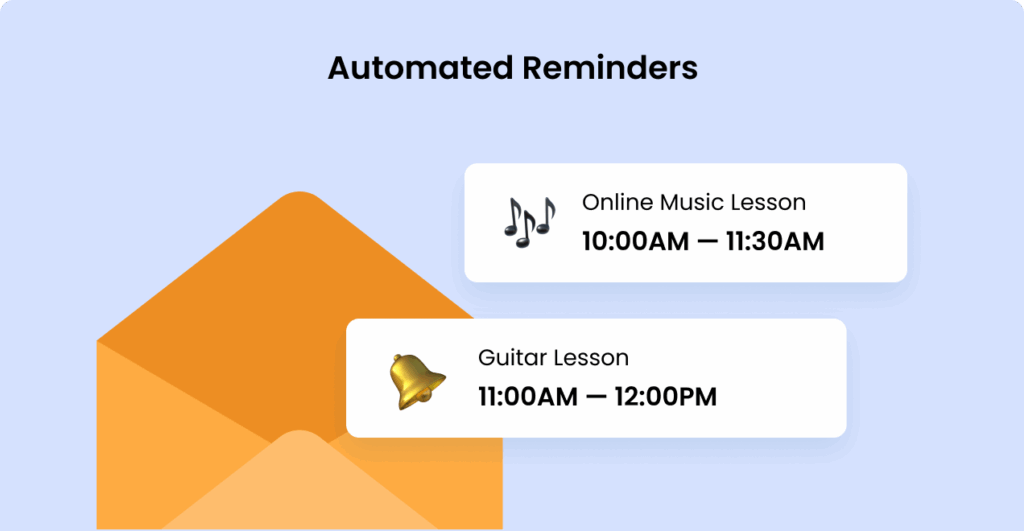 Automated Reminders

Online Music Lesson
10:00AM — 11:30AM

Guitar Lesson
11:00AM — 12:00PM